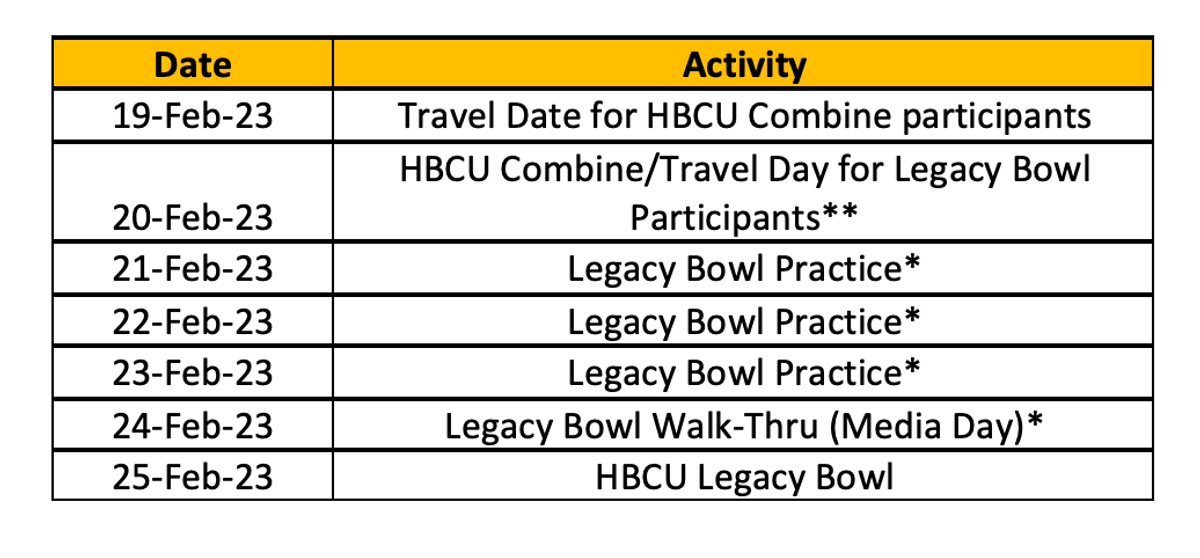 | Date | Activity |
|---|---|
| 19-Feb-23 | Travel Date for HBCU Combine participants |
| 20-Feb-23 | HBCU Combine/Travel Day for Legacy Bowl Participants** |
| 21-Feb-23 | Legacy Bowl Practice* |
| 22-Feb-23 | Legacy Bowl Practice* |
| 23-Feb-23 | Legacy Bowl Practice* |
| 24-Feb-23 | Legacy Bowl Walk-Thru (Media Day)* |
| 25-Feb-23 | HBCU Legacy Bowl |